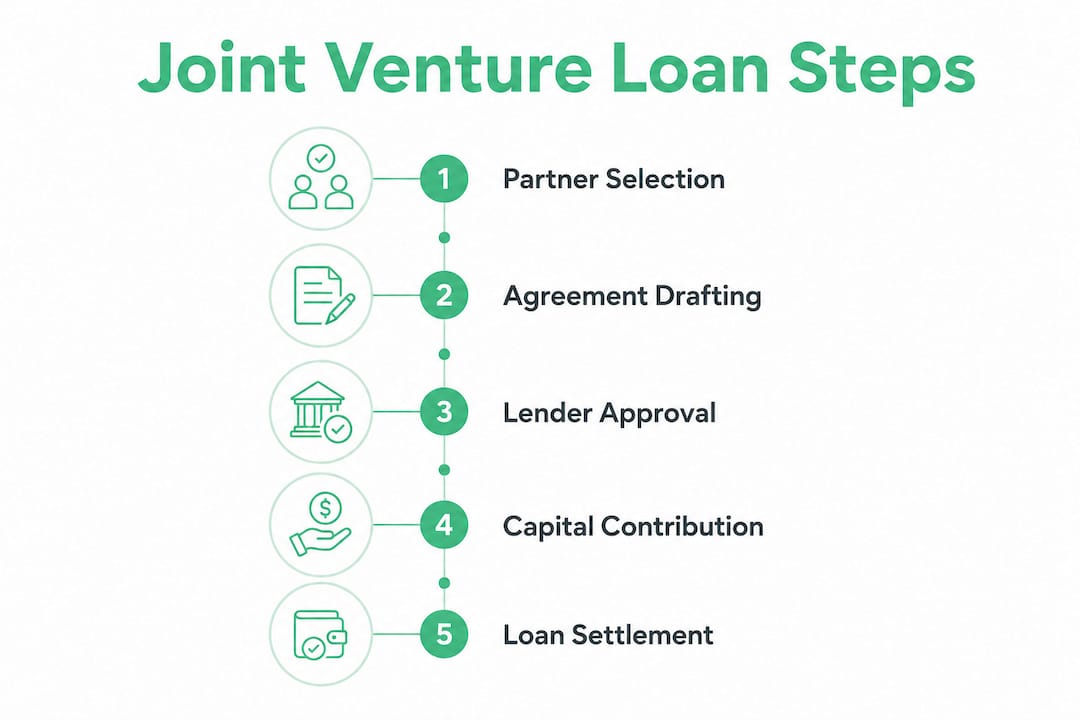 Joint Venture Loan Steps

1 Partner Selection

2 Agreement Drafting

3 Lender Approval

4 Capital Contribution

5 Loan Settlement